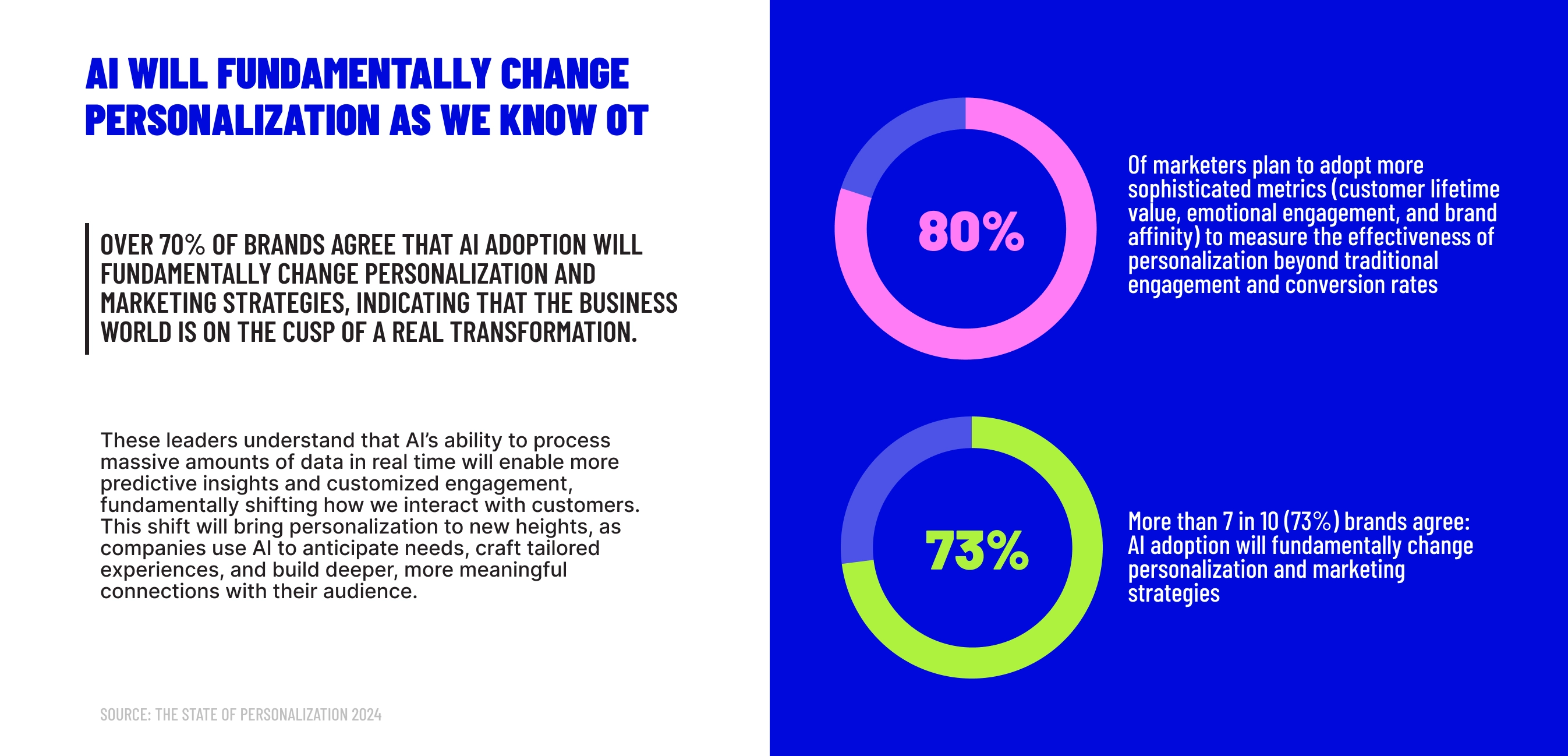 AI WILL FUNDAMENTALLY CHANGE PERSONALIZATION AS WE KNOW OT

OVER 70% OF BRANDS AGREE THAT AI ADOPTION WILL FUNDAMENTALLY CHANGE PERSONALIZATION AND MARKETING STRATEGIES, INDICATING THAT THE BUSINESS WORLD IS ON THE CUSP OF A REAL TRANSFORMATION.

These leaders understand that AI's ability to process massive amounts of data in real time will enable more predictive insights and customized engagement, fundamentally shifting how we interact with customers. This shift will bring personalization to new heights, as companies use AI to anticipate needs, craft tailored experiences, and build deeper, more meaningful connections with their audience.

SOURCE: THE STATE OF PERSONALIZATION 2024

80%

Of marketers plan to adopt more sophisticated metrics (customer lifetime value, emotional engagement, and brand affinity) to measure the effectiveness of personalization beyond traditional engagement and conversion rates

73%

More than 7 in 10 (73%) brands agree: AI adoption will fundamentally change personalization and marketing strategies